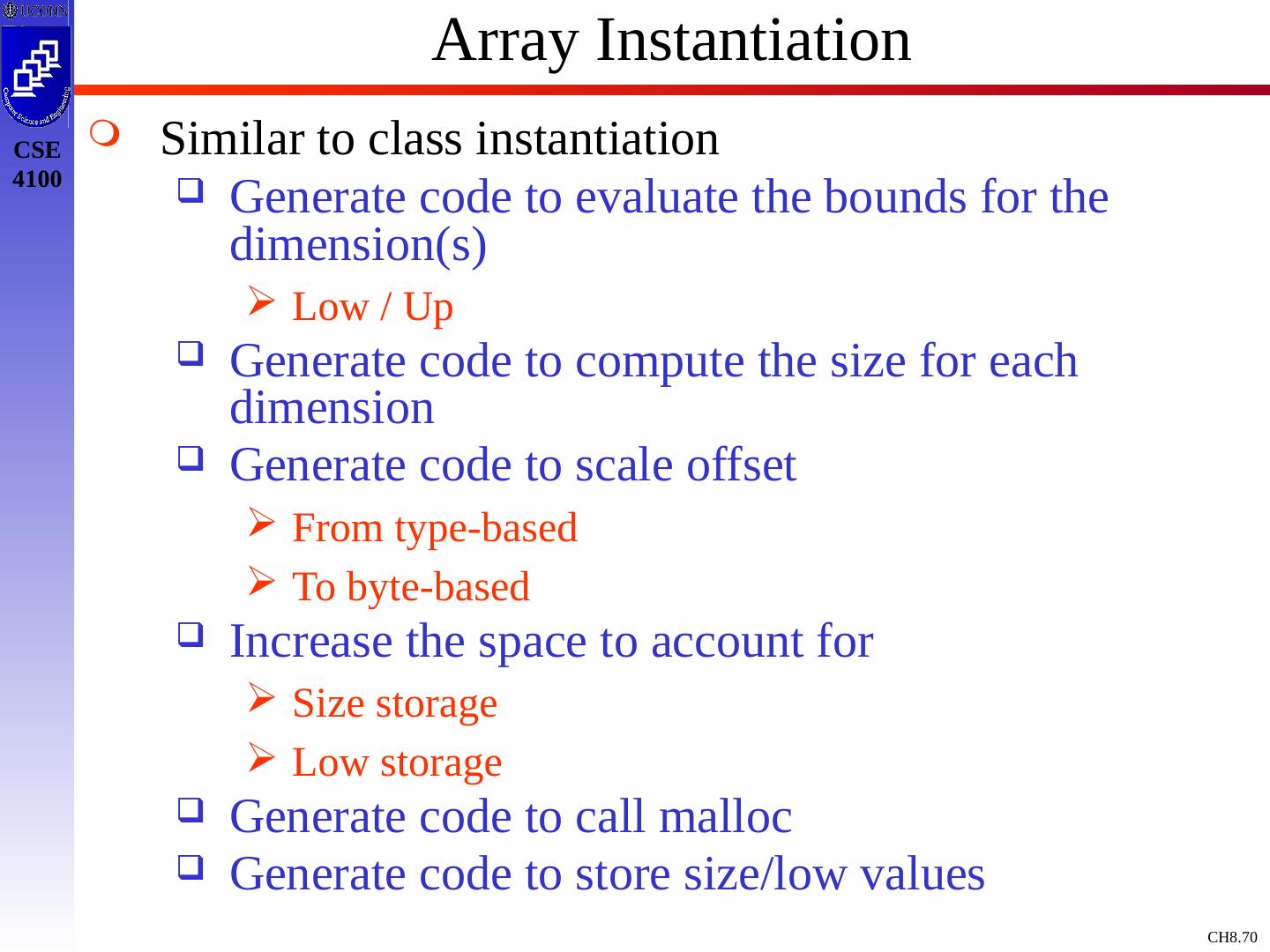 UCONN

Computer Science and Engineering

CSE 4100

Array Instantiation

Similar to class instantiation

Generate code to evaluate the bounds for the dimension(s)

Low / Up

Generate code to compute the size for each dimension

Generate code to scale offset

From type-based

To byte-based

Increase the space to account for

Size storage

Low storage

Generate code to call malloc

Generate code to store size/low values

CH8.70